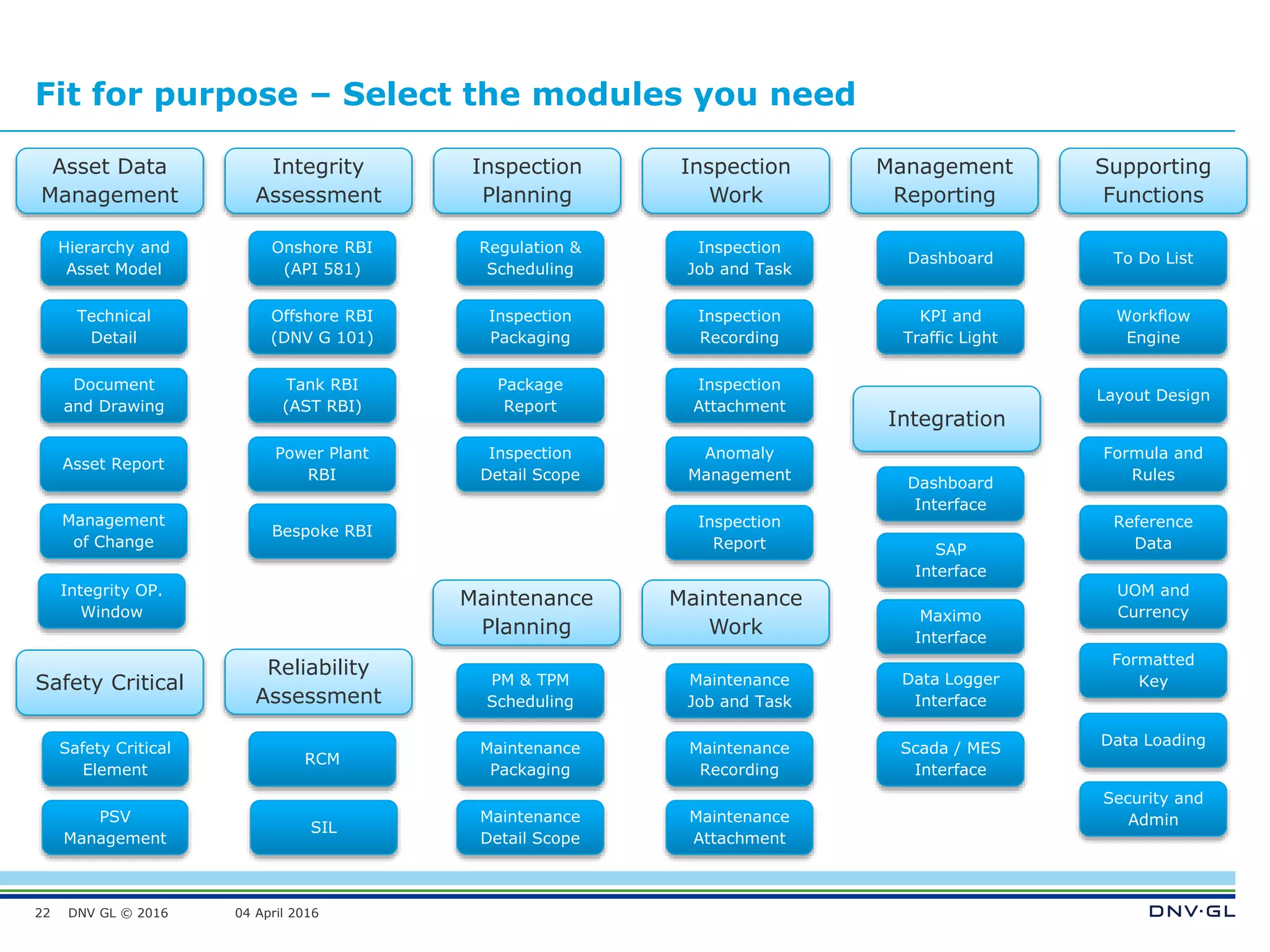 Fit for purpose – Select the modules you need

Asset Data Management

Hierarchy and Asset Model

Technical Detail

Document and Drawing

Asset Report

Management of Change

Integrity OP. Window

Safety Critical

Safety Critical Element

PSV Management

Integrity Assessment

Onshore RBI (API 581)

Offshore RBI (DNV G 101)

Tank RBI (AST RBI)

Power Plant RBI

Bespoke RBI

Reliability Assessment

RCM

SIL

Inspection Planning

Regulation & Scheduling

Inspection Packaging

Package Report

Inspection Detail Scope

Maintenance Planning

PM & TPM Scheduling

Maintenance Packaging

Maintenance Detail Scope

Inspection Work

Inspection Job and Task

Inspection Recording

Inspection Attachment

Anomaly Management

Inspection Report

Maintenance Work

Maintenance Job and Task

Maintenance Recording

Maintenance Attachment

Management Reporting

Dashboard

KPI and Traffic Light

Integration

Dashboard Interface

SAP Interface

Maximo Interface

Data Logger Interface

Scada / MES Interface

Supporting Functions

To Do List

Workflow Engine

Layout Design

Formula and Rules

Reference Data

UOM and Currency

Formatted Key

Data Loading

Security and Admin

22 DNV GL © 2016 04 April 2016

DNV·GL